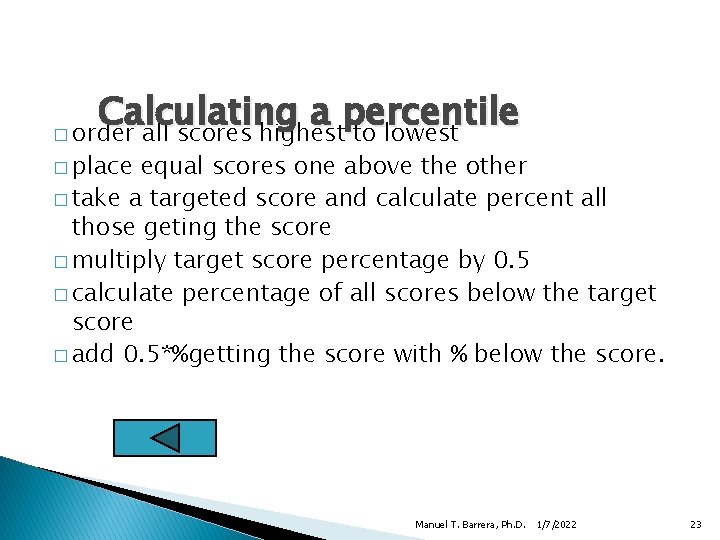 Calculating a percentile

□ order all scores highest to lowest
□ place equal scores one above the other
□ take a targeted score and calculate percent all those geting the score
□ multiply target score percentage by 0.5
□ calculate percentage of all scores below the target score
□ add 0.5*%getting the score with % below the score.

Manuel T. Barrera, Ph.D. 1/7/2022 23